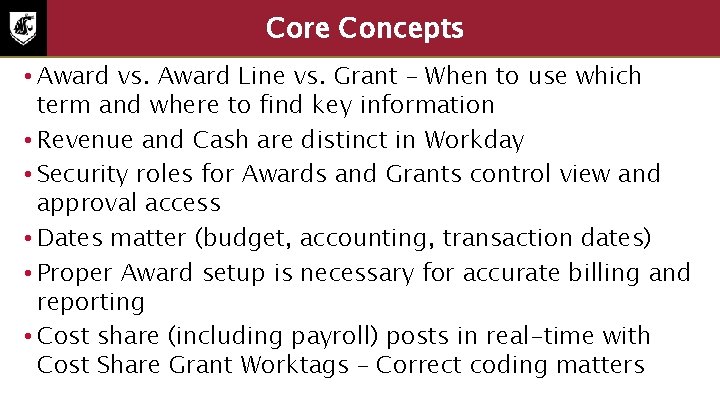 Core Concepts

• Award vs. Award Line vs. Grant – When to use which term and where to find key information

• Revenue and Cash are distinct in Workday

• Security roles for Awards and Grants control view and approval access

• Dates matter (budget, accounting, transaction dates)

• Proper Award setup is necessary for accurate billing and reporting

• Cost share (including payroll) posts in real-time with Cost Share Grant Worktags – Correct coding matters